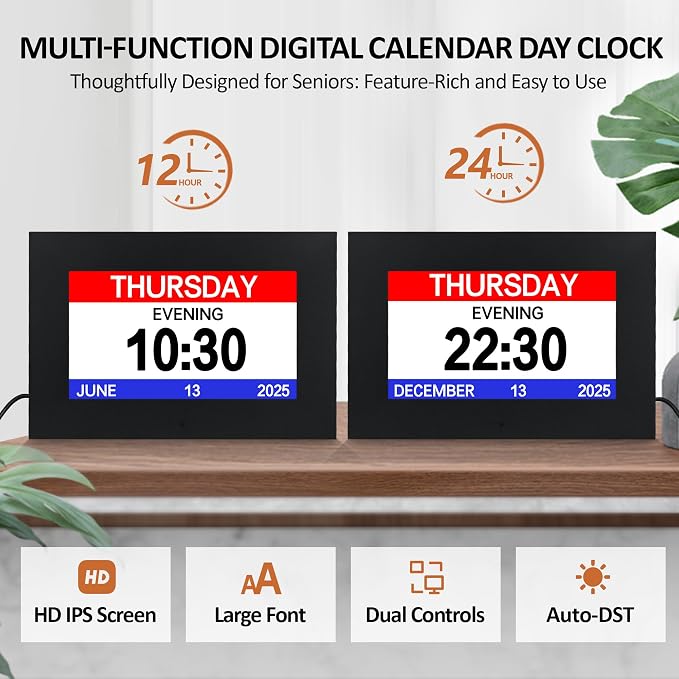 MULTI-FUNCTION DIGITAL CALENDAR DAY CLOCK
Thoughtfully Designed for Seniors: Feature-Rich and Easy to Use

12 HOUR

24 HOUR

THURSDAY
EVENING
10:30
JUNE 13 2025

THURSDAY
EVENING
22:30
DECEMBER 13 2025

HD
HD IPS Screen

AA
Large Font

Dual Controls

Auto-DST